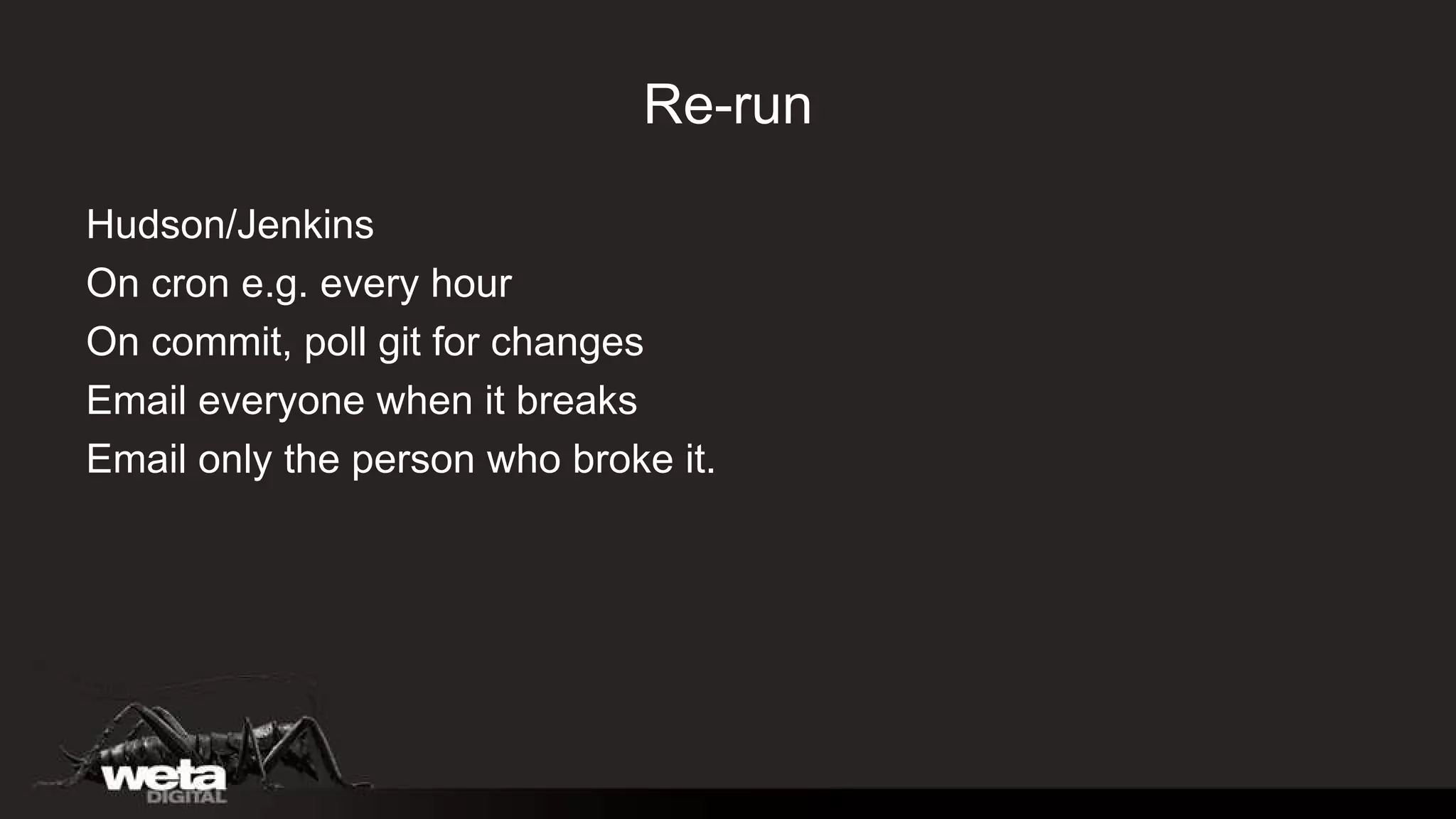 Re-run

Hudson/Jenkins
On cron e.g. every hour
On commit, poll git for changes
Email everyone when it breaks
Email only the person who broke it.

weta
DIGITAL